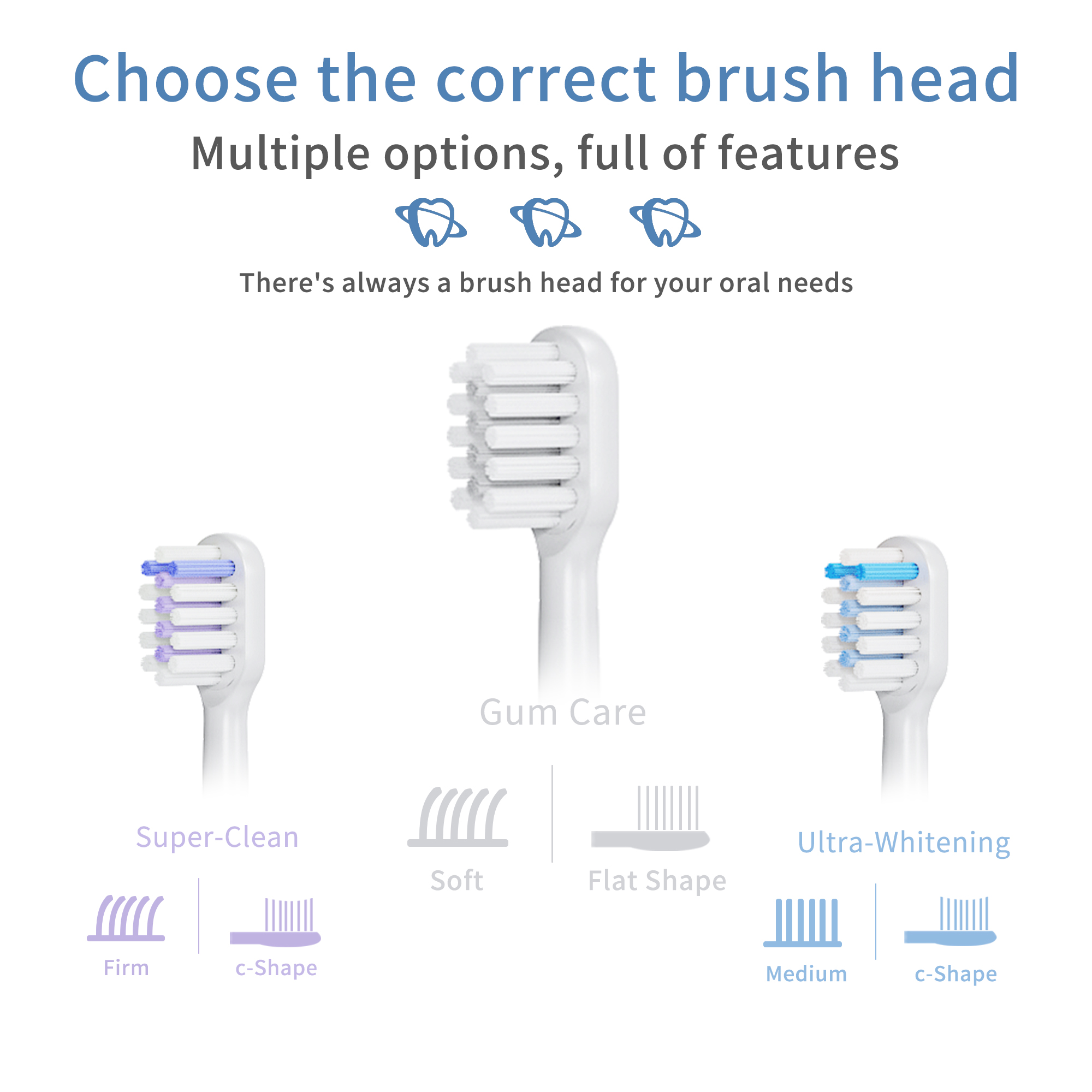 Choose the correct brush head

Multiple options, full of features

There's always a brush head for your oral needs

Gum Care

Soft

Flat Shape

Super-Clean

Firm

c-Shape

Ultra-Whitening

Medium

c-Shape